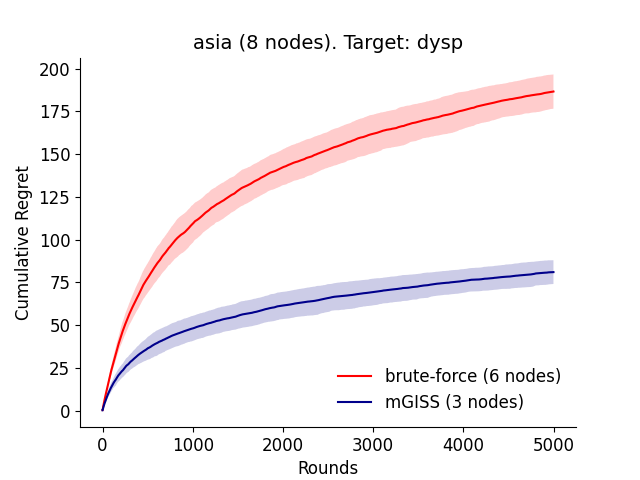 asia (8 nodes). Target: dysp

Cumulative Regret

200
175
150
125
100
75
50
25
0

0
1000
2000
3000
4000
5000

Rounds

brute-force (6 nodes)
mGISS (3 nodes)